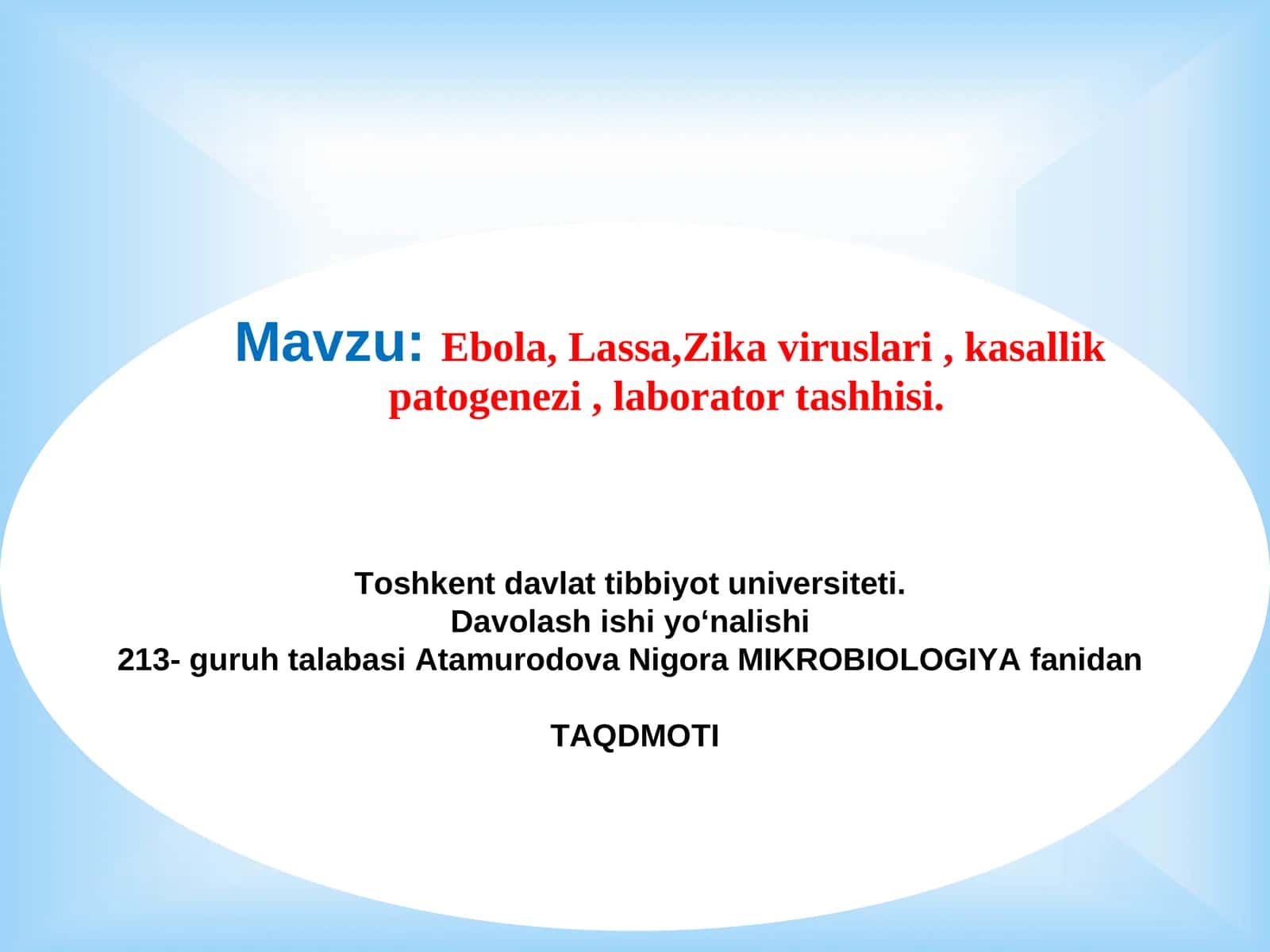 Mavzu: Ebola, Lassa,Zika viruslari , kasallik patogenezi , laborator tashhisi.

Toshkent davlat tibbiyot universiteti.
Davolash ishi yo‘nalishi
213- guruh talabasi Atamurodova Nigora MIKROBIOLOGIYA fanidan

TAQDMOTI